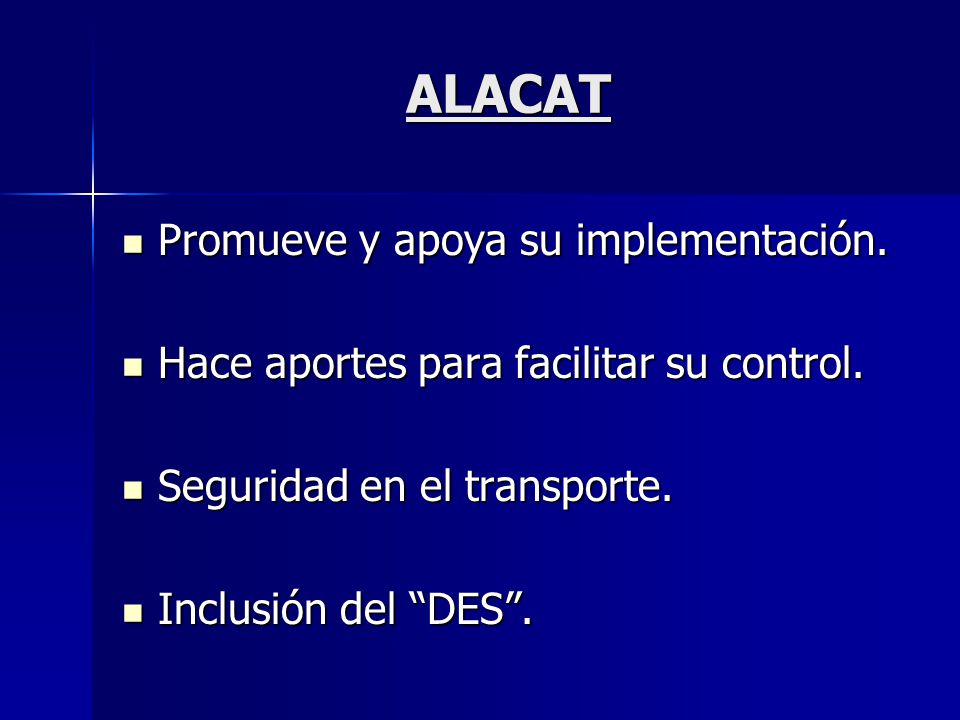 ALACAT

- Promueve y apoya su implementación.

- Hace aportes para facilitar su control.

- Seguridad en el transporte.

- Inclusión del “DES”.